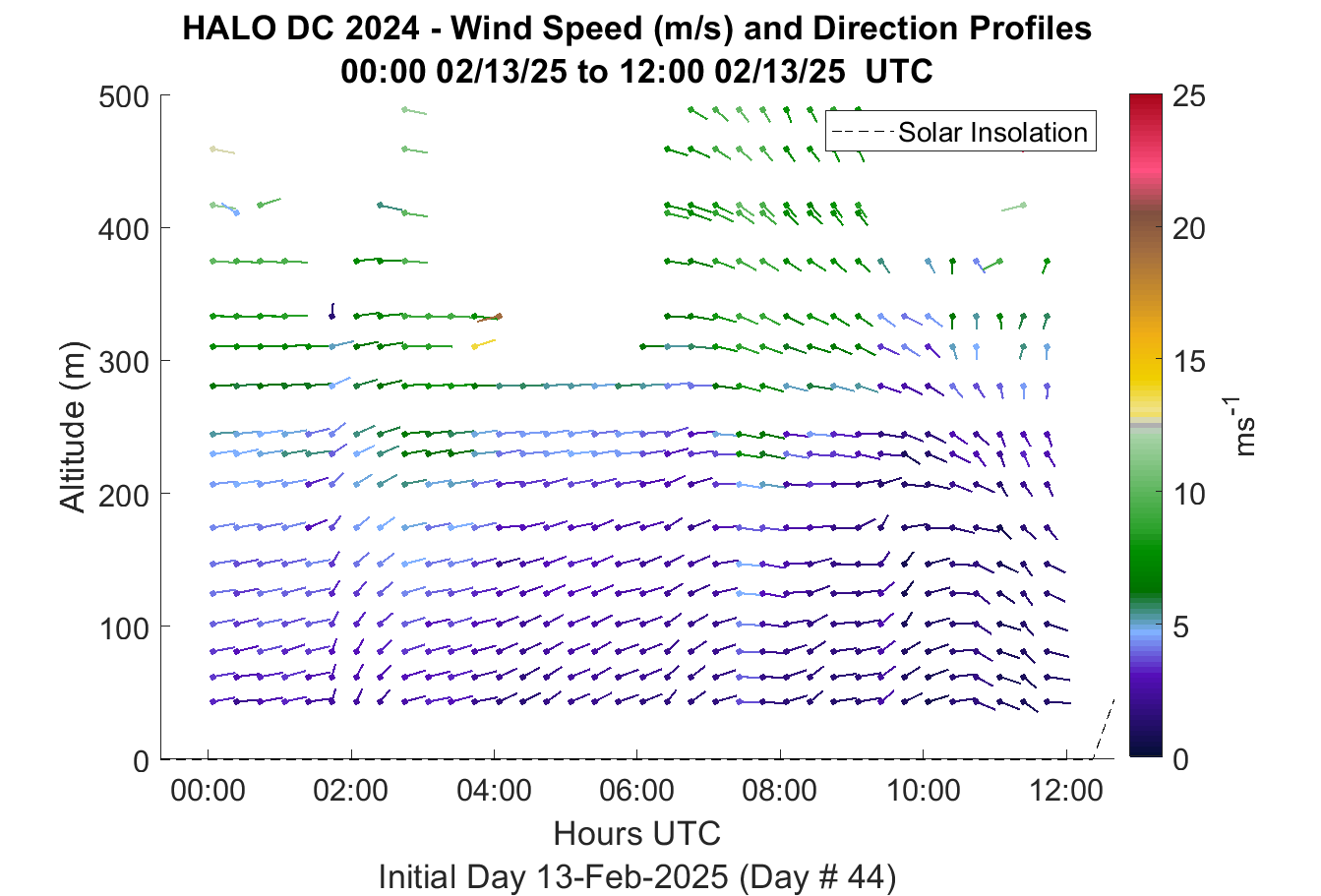 HALO DC 2024 - Wind Speed (m/s) and Direction Profiles
00:00 02/13/25 to 12:00 02/13/25 UTC

Solar Insolation

Altitude (m)
500
400
300
200
100
0

00:00
02:00
04:00
06:00
08:00
10:00
12:00

Hours UTC
Initial Day 13-Feb-2025 (Day # 44)

25
20
15
10
5
0
$ms^{-1}$